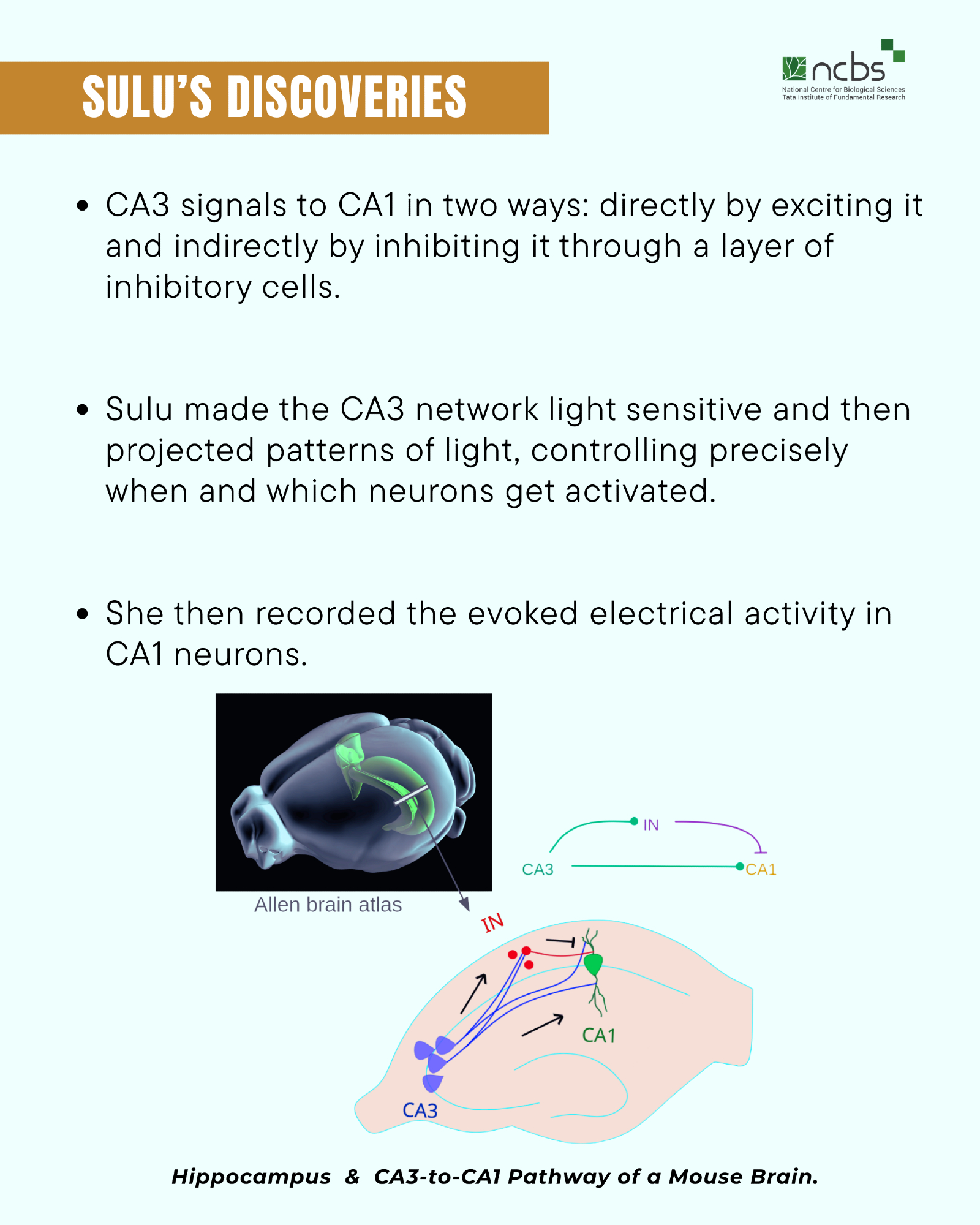 SULU'S DISCOVERIES

ncbs
National Centre for Biological Sciences
Tata Institute of Fundamental Research

• CA3 signals to CA1 in two ways: directly by exciting it and indirectly by inhibiting it through a layer of inhibitory cells.

• Sulu made the CA3 network light sensitive and then projected patterns of light, controlling precisely when and which neurons get activated.

• She then recorded the evoked electrical activity in CA1 neurons.

Allen brain atlas

IN
CA3
CA1

IN
CA1
CA3

Hippocampus & CA3-to-CA1 Pathway of a Mouse Brain.